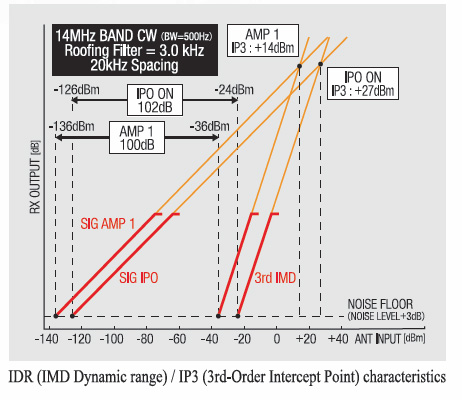 14MHz BAND CW (BW=500Hz)
Roofing Filter = 3.0 kHz
20kHz Spacing

AMP 1
IP3 : +14dBm

IPO ON
IP3 : +27dBm

-126dBm

IPO ON
102dB

-24dBm

-136dBm

AMP 1
100dB

-36dBm

RX OUTPUT [dB]

SIG AMP 1

SIG IPO

3rd IMD

NOISE FLOOR
(NOISE LEVEL+3dB)

-140 -120 -100 -80 -60 -40 -20 0 +20 +40 ANT INPUT [dBm]

IDR (IMD Dynamic range) / IP3 (3rd-Order Intercept Point) characteristics